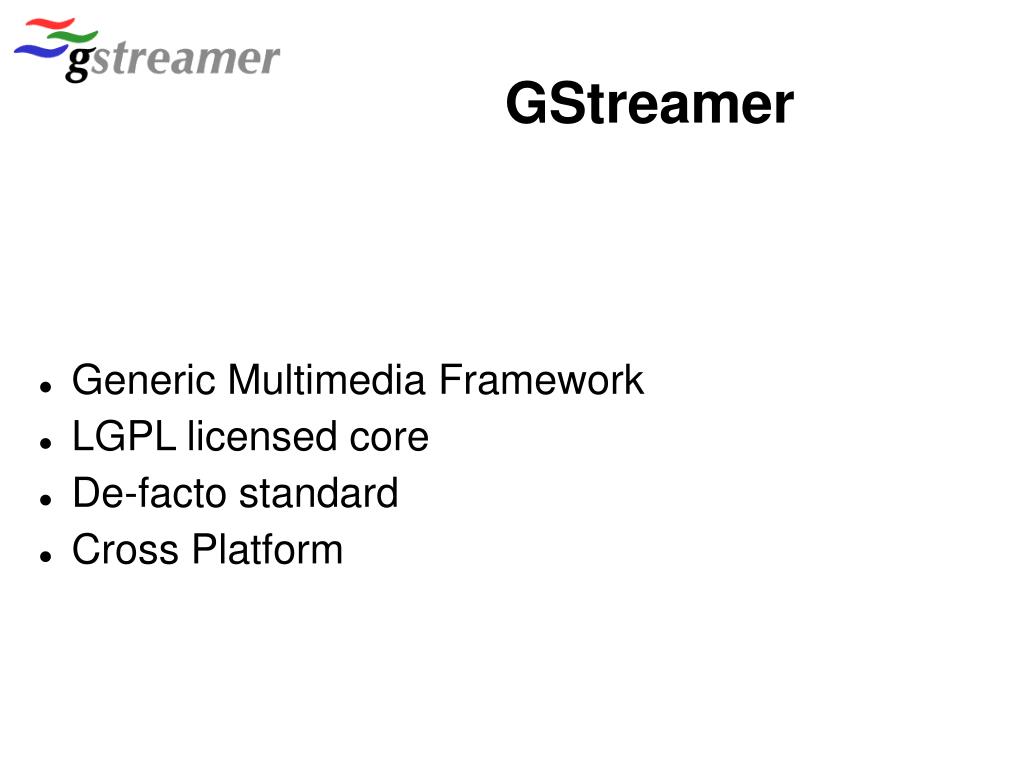 gstreamer

GStreamer

- Generic Multimedia Framework
- LGPL licensed core
- De-facto standard
- Cross Platform